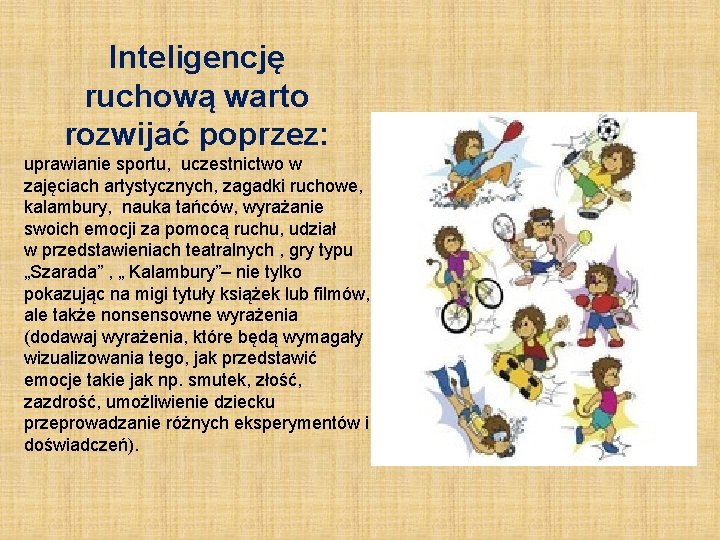 Inteligencję ruchową warto rozwijać poprzez:

uprawianie sportu, uczestnictwo w zajęciach artystycznych, zagadki ruchowe, kalambury, nauka tańców, wyrażanie swoich emocji za pomocą ruchu, udział w przedstawieniach teatralnych , gry typu „Szarada” , „ Kalambury”– nie tylko pokazując na migi tytuły książek lub filmów, ale także nonsensowne wyrażenia (dodawaj wyrażenia, które będą wymagały wizualizowania tego, jak przedstawić emocje takie jak np. smutek, złość, zazdrość, umożliwienie dziecku przeprowadzanie różnych eksperymentów i doświadczeń).